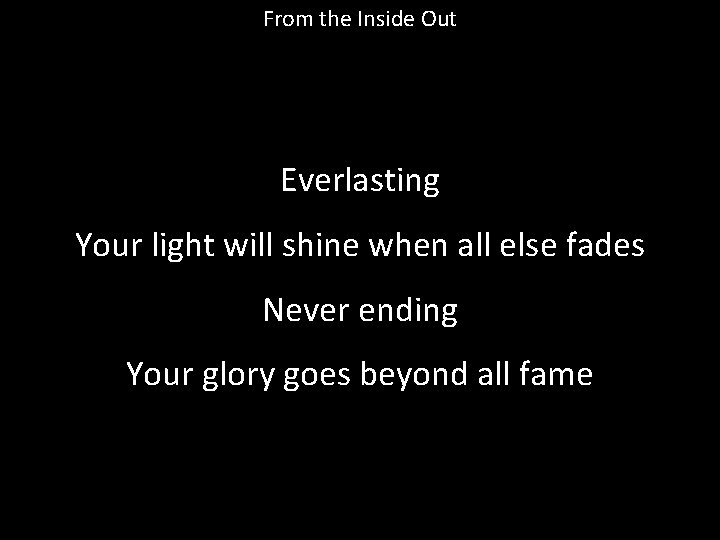 From the Inside Out

Everlasting

Your light will shine when all else fades

Never ending

Your glory goes beyond all fame